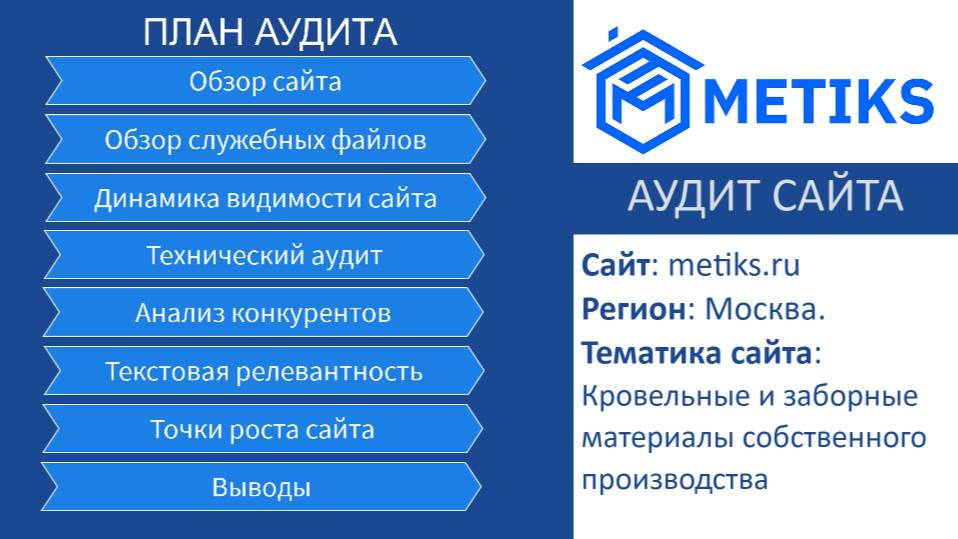 ПЛАН АУДИТА

Обзор сайта

Обзор служебных файлов

Динамика видимости сайта

Технический аудит

Анализ конкурентов

Текстовая релевантность

Точки роста сайта

Выводы

METIKS

АУДИТ САЙТА

Сайт: metiks.ru
Регион: Москва.
Тематика сайта:
Кровельные и заборные материалы собственного производства